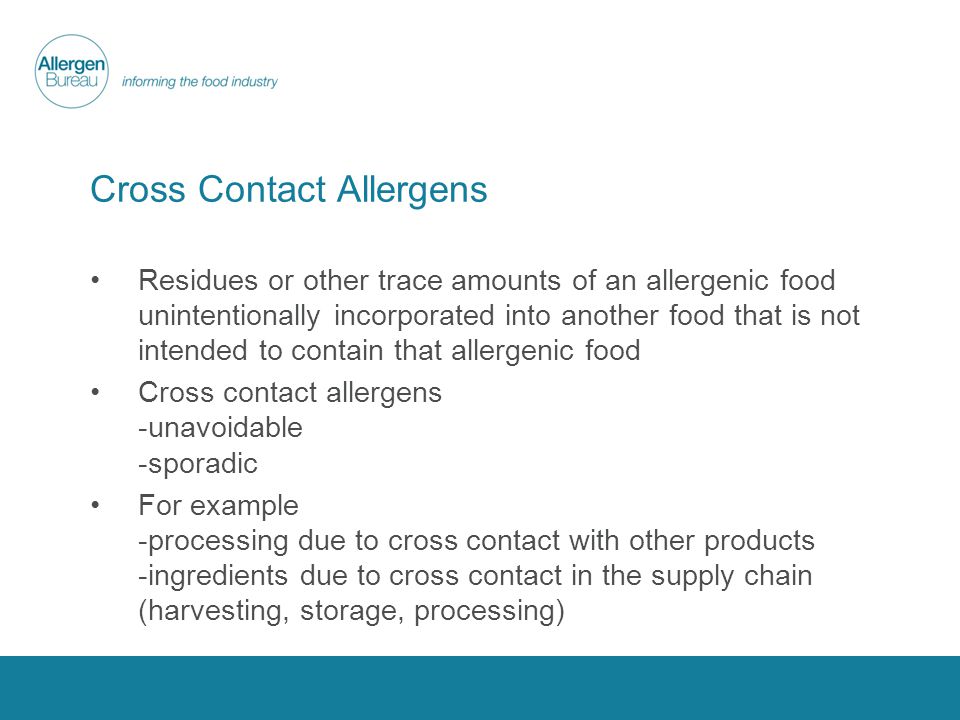 Allergen Bureau
informing the food industry

Cross Contact Allergens

• Residues or other trace amounts of an allergenic food unintentionally incorporated into another food that is not intended to contain that allergenic food

• Cross contact allergens
-unavoidable
-sporadic

• For example
-processing due to cross contact with other products
-ingredients due to cross contact in the supply chain (harvesting, storage, processing)